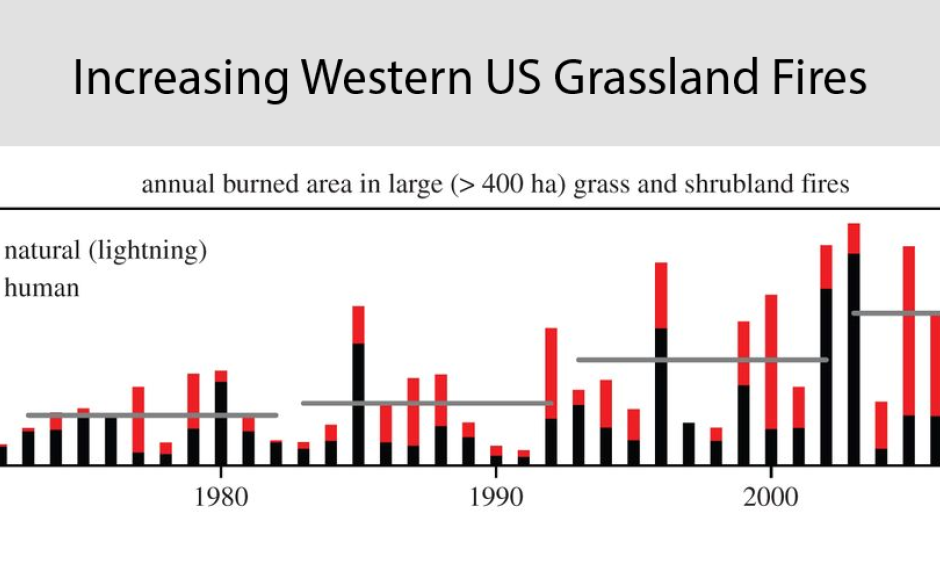 Increasing Western US Grassland Fires

annual burned area in large (> 400 ha) grass and shrubland fires

natural (lightning)
human

1980

1990

2000